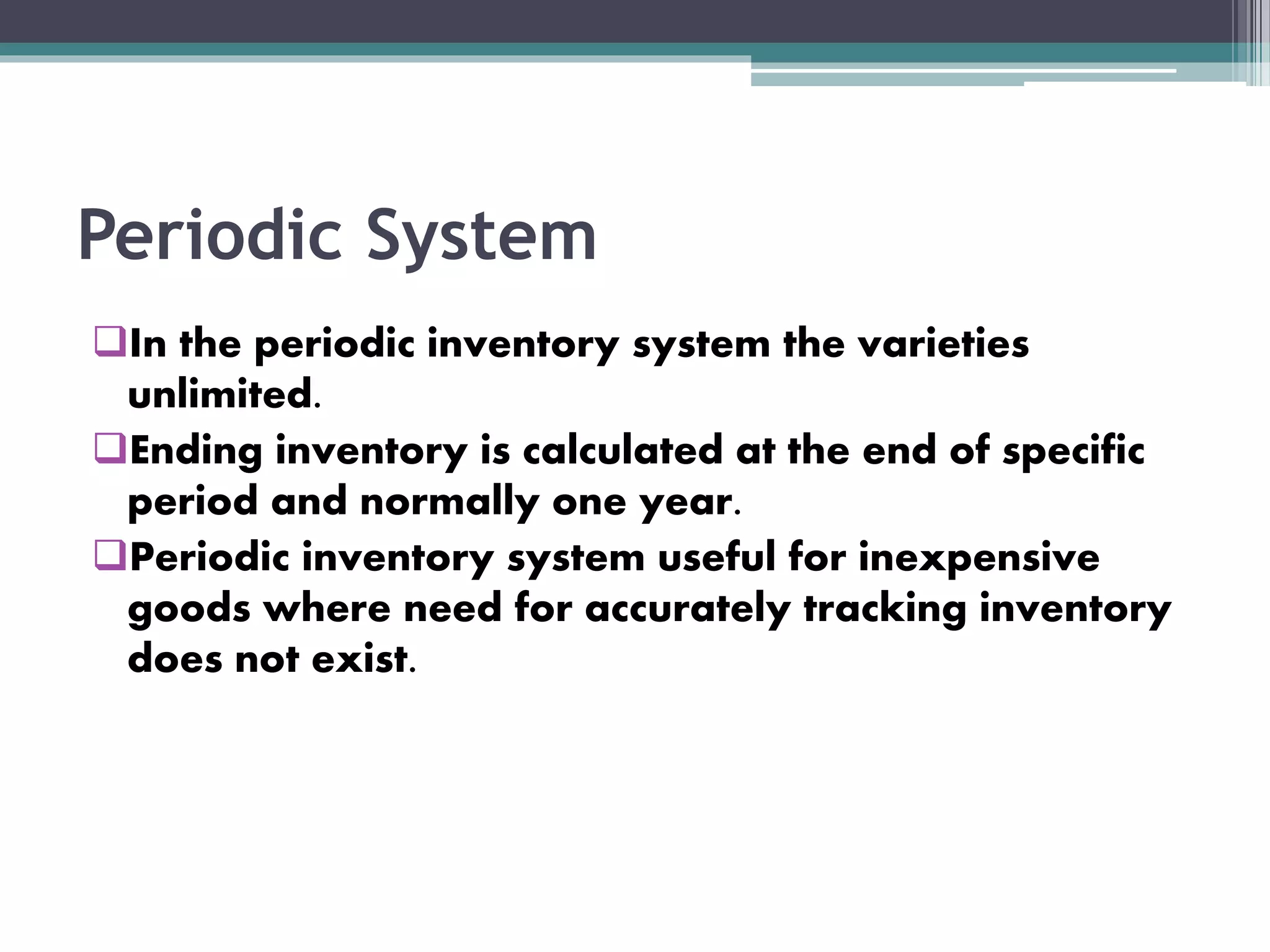 Periodic System

❑In the periodic inventory system the varieties unlimited.

❑Ending inventory is calculated at the end of specific period and normally one year.

❑Periodic inventory system useful for inexpensive goods where need for accurately tracking inventory does not exist.